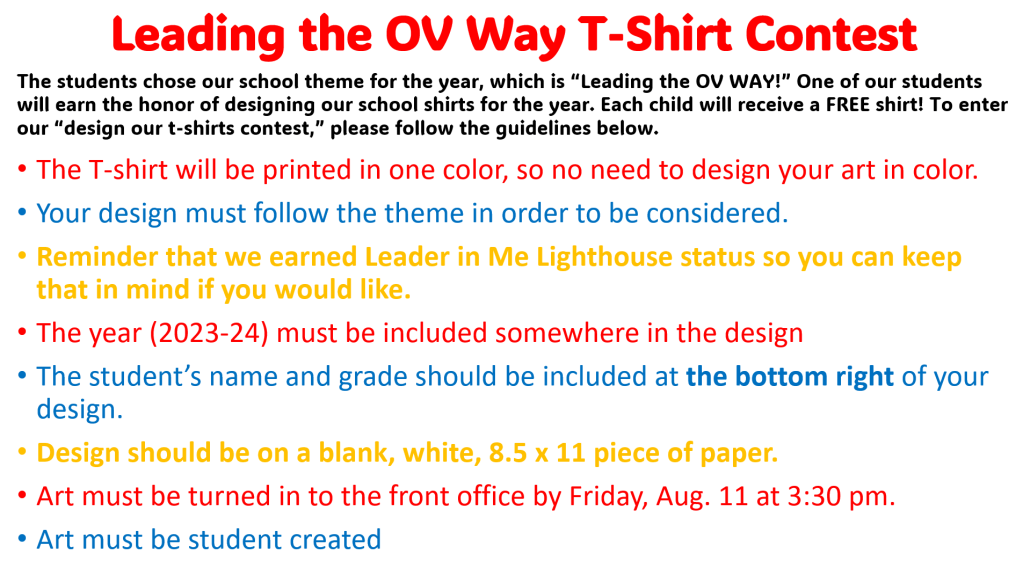 Leading the OV Way T-Shirt Contest

The students chose our school theme for the year, which is "Leading the OV WAY!" One of our students will earn the honor of designing our school shirts for the year. Each child will receive a FREE shirt! To enter our "design our t-shirts contest," please follow the guidelines below.

• The T-shirt will be printed in one color, so no need to design your art in color.
• Your design must follow the theme in order to be considered.
• Reminder that we earned Leader in Me Lighthouse status so you can keep that in mind if you would like.
• The year (2023-24) must be included somewhere in the design
• The student's name and grade should be included at the bottom right of your design.
• Design should be on a blank, white, 8.5 x 11 piece of paper.
• Art must be turned in to the front office by Friday, Aug. 11 at 3:30 pm.
• Art must be student created